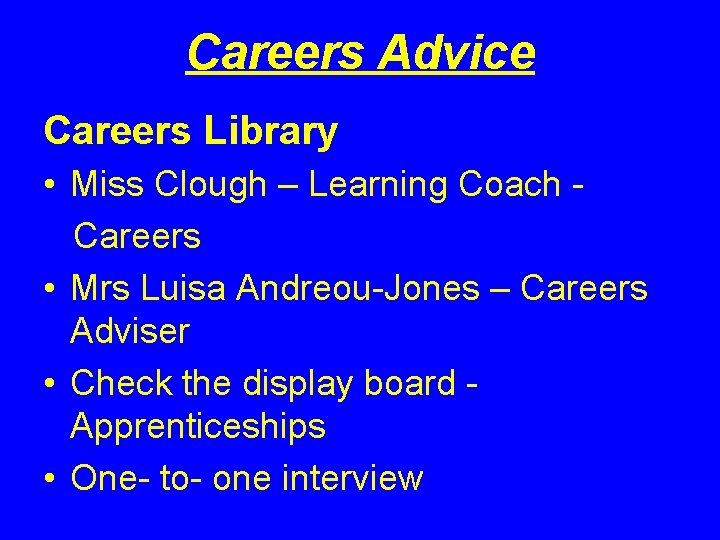 Careers Advice

Careers Library

• Miss Clough – Learning Coach - Careers
• Mrs Luisa Andreou-Jones – Careers Adviser
• Check the display board - Apprenticeships
• One- to- one interview